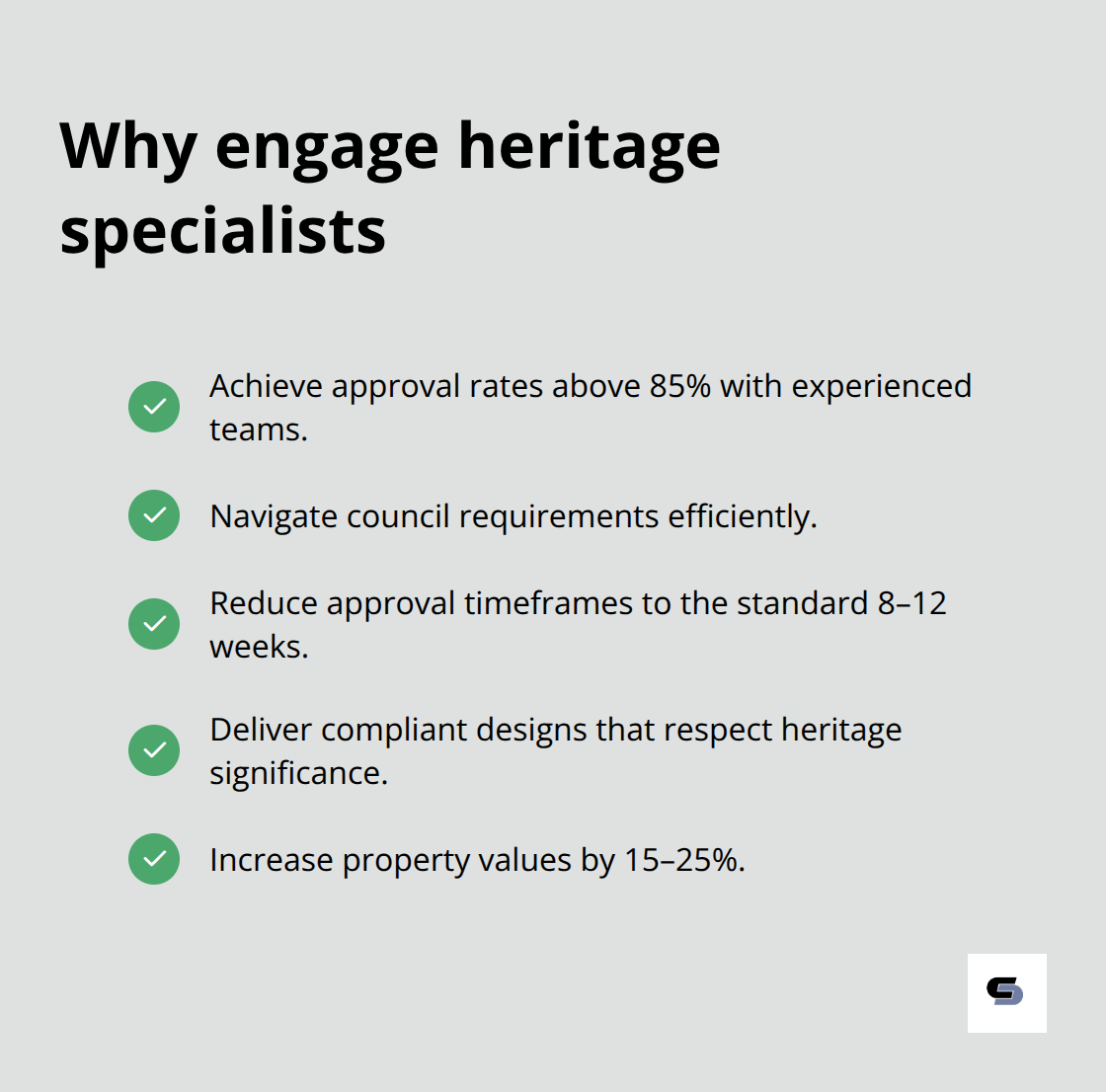 Why engage heritage specialists

Achieve approval rates above 85% with experienced teams.

Navigate council requirements efficiently.

Reduce approval timeframes to the standard 8–12 weeks.

Deliver compliant designs that respect heritage significance.

Increase property values by 15–25%.